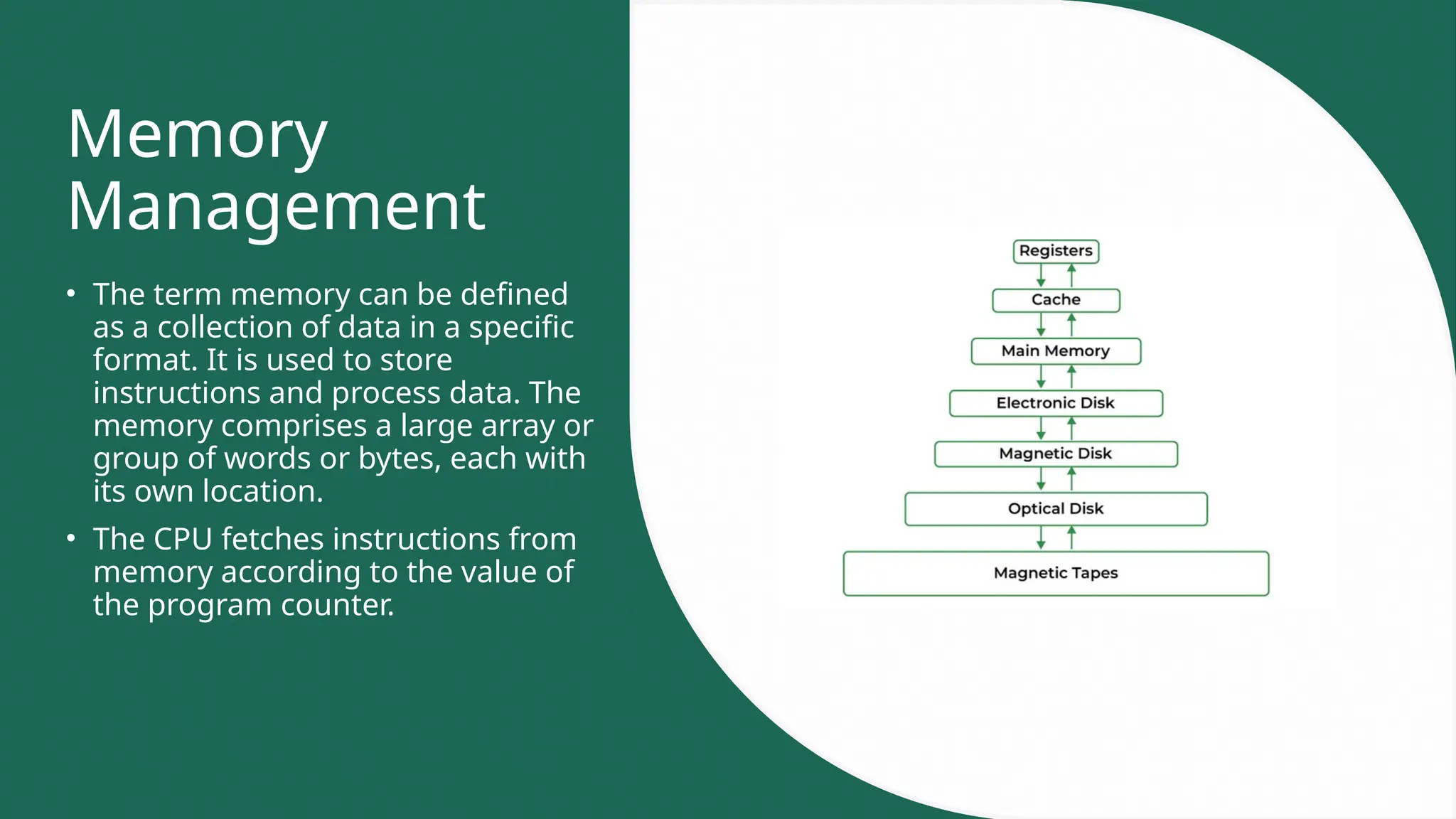 Memory Management

• The term memory can be defined as a collection of data in a specific format. It is used to store instructions and process data. The memory comprises a large array or group of words or bytes, each with its own location.

• The CPU fetches instructions from memory according to the value of the program counter.

Registers

Cache

Main Memory

Electronic Disk

Magnetic Disk

Optical Disk

Magnetic Tapes